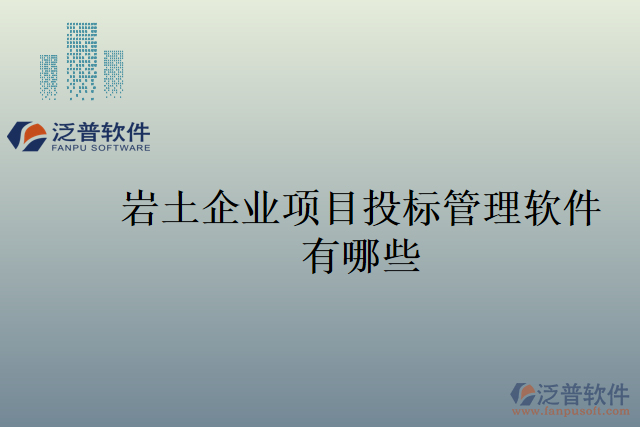 泛普软件
FANPU SOFTWARE

岩土企业项目投标管理软件有哪些

泛普软件
www.fanpusoft.com